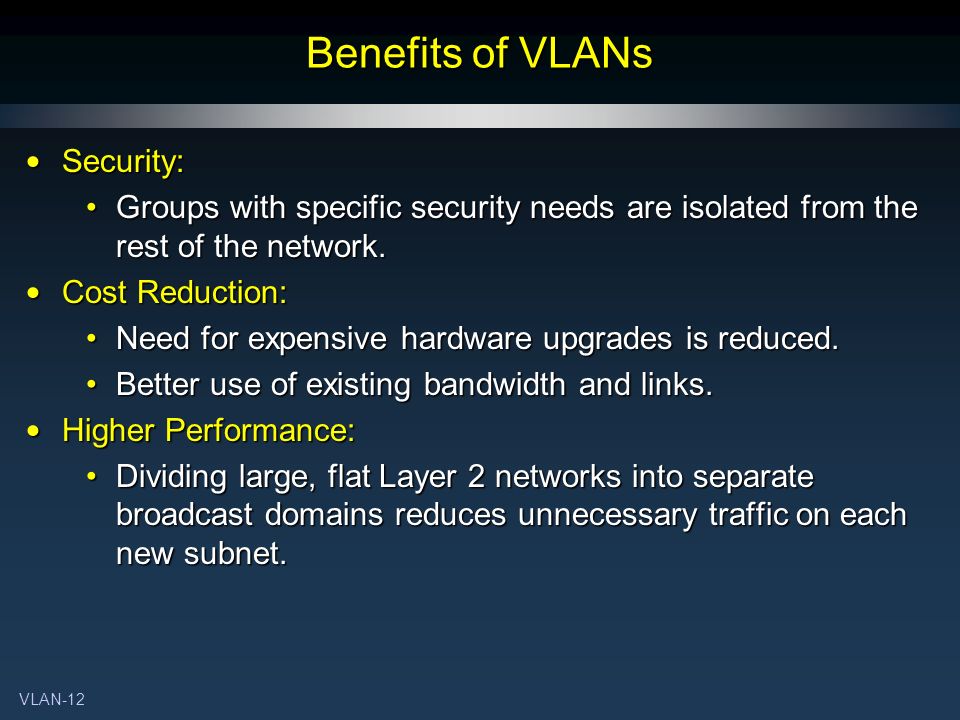 Benefits of VLANs

• Security:
  • Groups with specific security needs are isolated from the rest of the network.
• Cost Reduction:
  • Need for expensive hardware upgrades is reduced.
  • Better use of existing bandwidth and links.
• Higher Performance:
  • Dividing large, flat Layer 2 networks into separate broadcast domains reduces unnecessary traffic on each new subnet.

VLAN-12